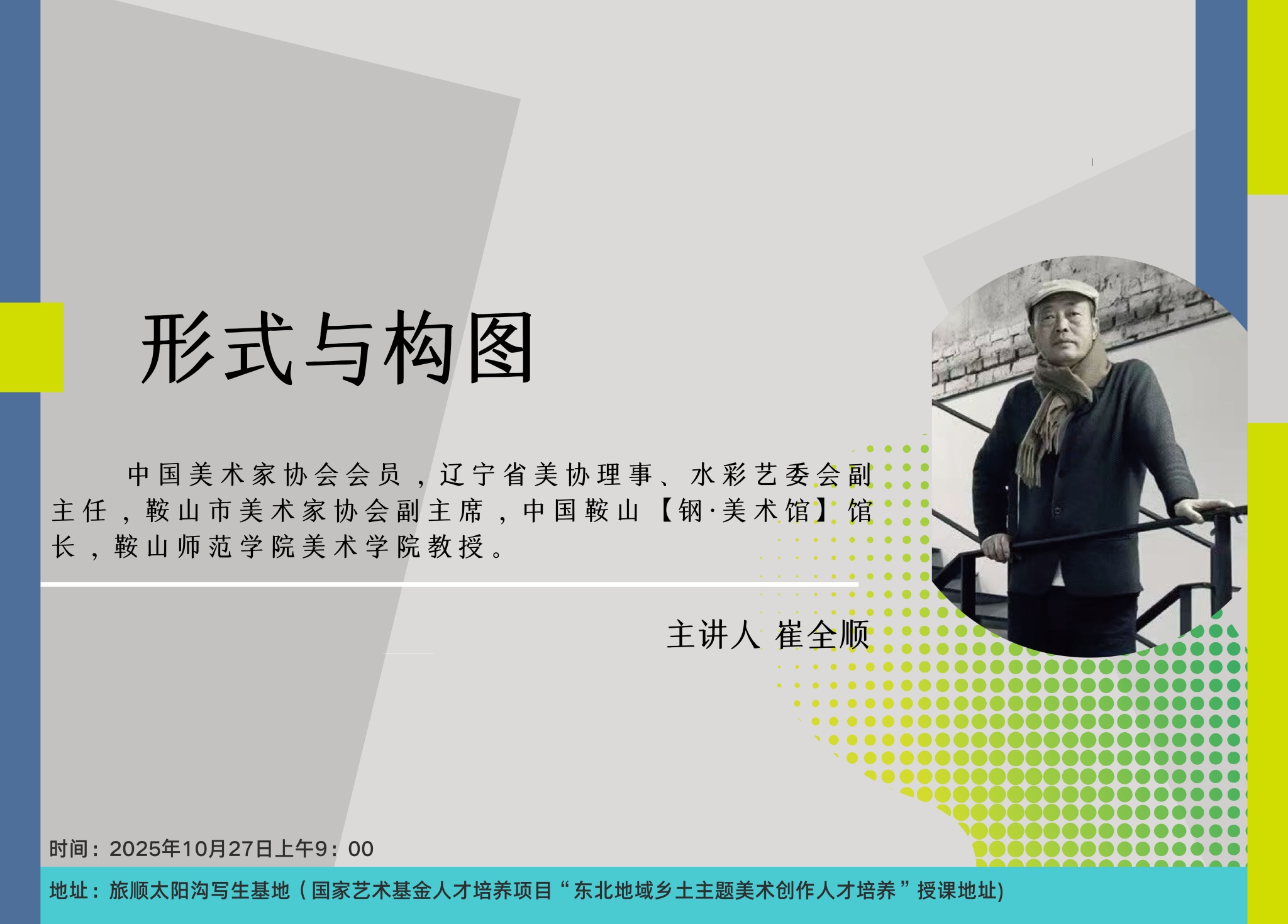 形式与构图

中国美术家协会会员，辽宁省美协理事、水彩艺委会副主任，鞍山市美术家协会副主席，中国鞍山【钢·美术馆】馆长，鞍山师范学院美术学院教授。

主讲人 崔全顺

时间：2025年10月27日上午9：00

地址：旅顺太阳沟写生基地（国家艺术基金人才培养项目“东北地域乡土主题美术创作人才培养”授课地址)